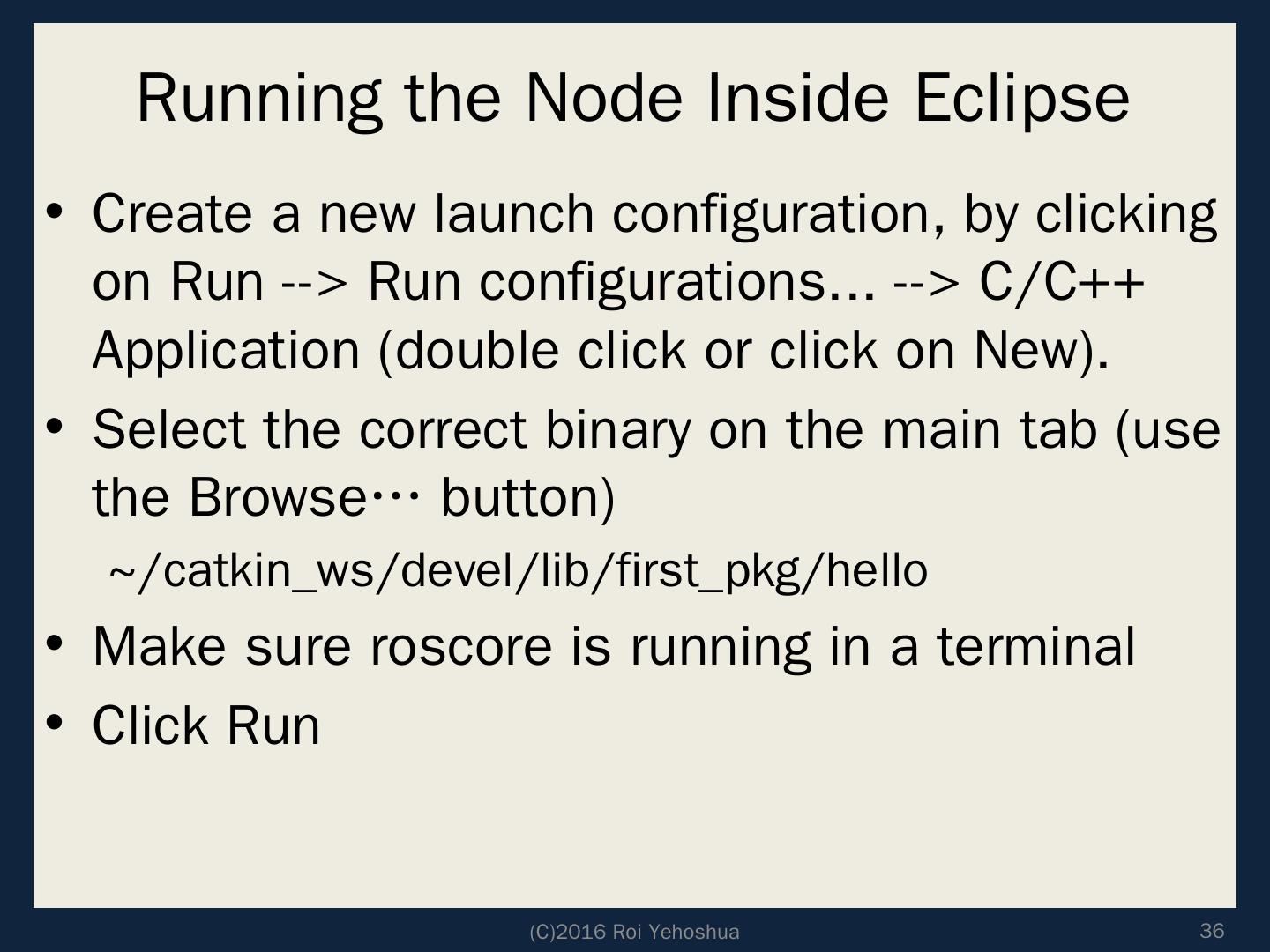 Running the Node Inside Eclipse

• Create a new launch configuration, by clicking on Run --> Run configurations... --> C/C++ Application (double click or click on New).

• Select the correct binary on the main tab (use the Browse… button)

~/catkin_ws/devel/lib/first_pkg/hello

• Make sure roscore is running in a terminal

• Click Run

(C)2016 Roi Yehoshua

36